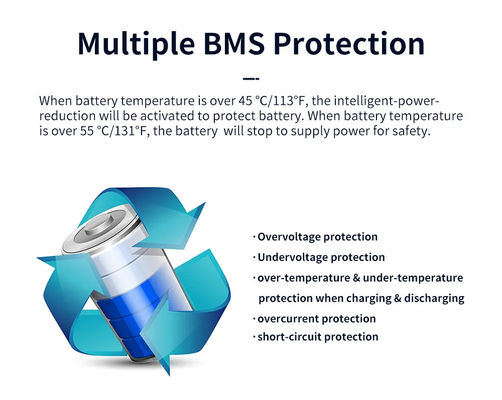 Multiple BMS Protection

When battery temperature is over 45 °C/113°F, the intelligent-power-reduction will be activated to protect battery. When battery temperature is over 55 °C/131°F, the battery will stop to supply power for safety.

· Overvoltage protection
· Undervoltage protection
· over-temperature & under-temperature protection when charging & discharging
· overcurrent protection
· short-circuit protection